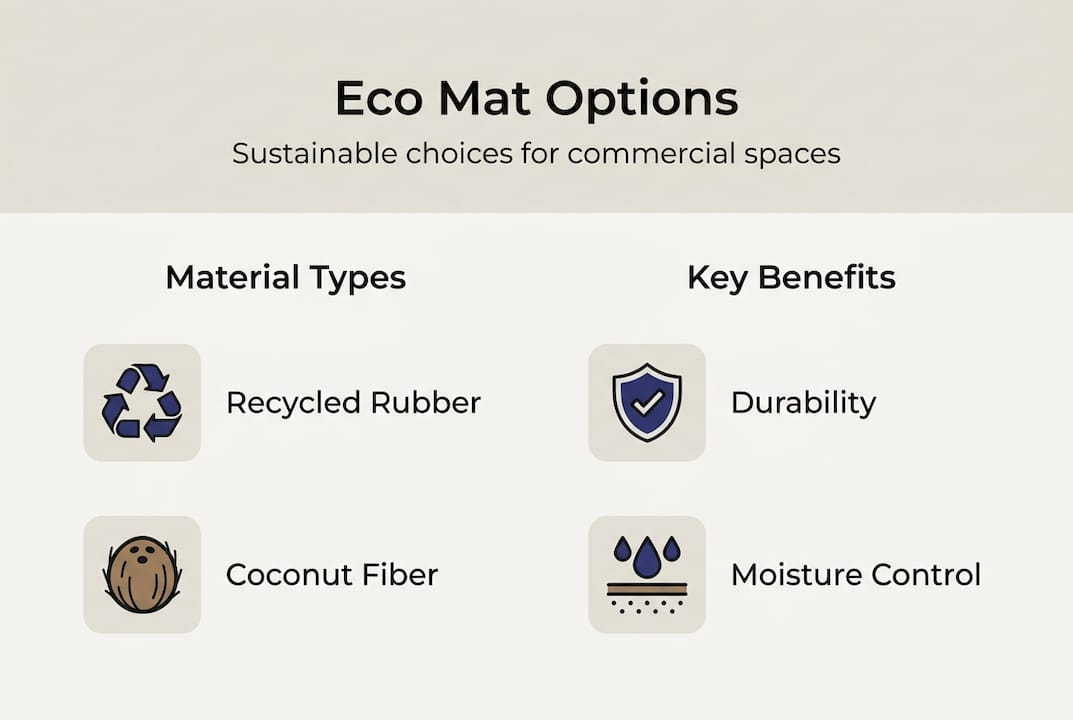 Eco Mat Options

Sustainable choices for commercial spaces

Material Types

Recycled Rubber

Coconut Fiber

Key Benefits

Durability

Moisture Control